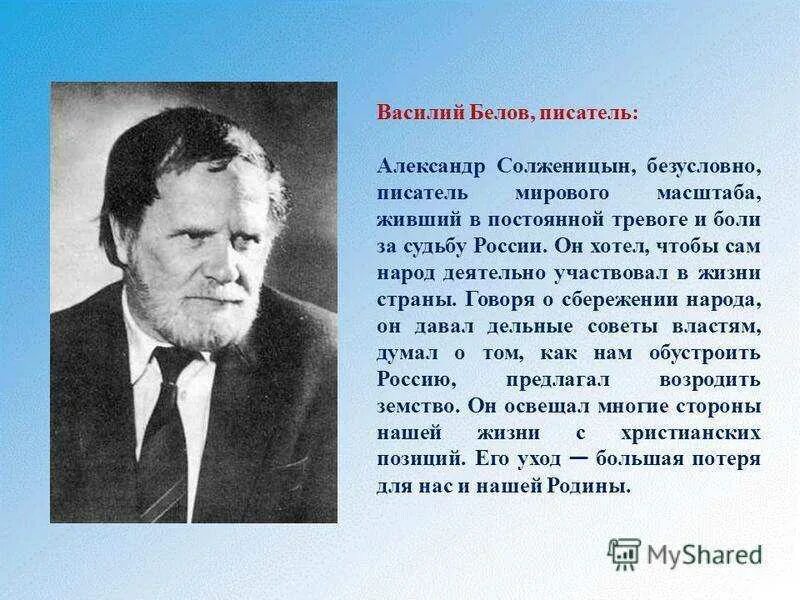 Василий Белов, писатель:

Александр Солженицын, безусловно, писатель мирового масштаба, живший в постоянной тревоге и боли за судьбу России. Он хотел, чтобы сам народ деятельно участвовал в жизни страны. Говоря о сбережении народа, он давал дельные советы властям, думал о том, как нам обустроить Россию, предлагал возродить земство. Он освещал многие стороны нашей жизни с христианских позиций. Его уход — большая потеря для нас и нашей Родины.

MyShared